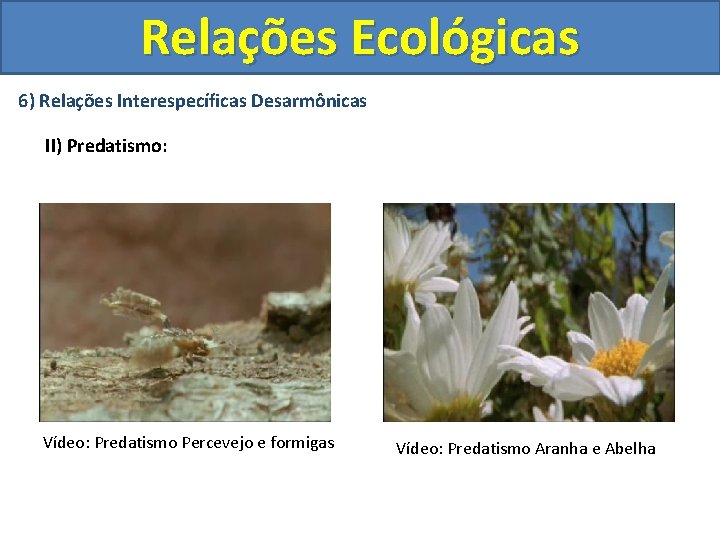 Relações Ecológicas

6) Relações Interespecíficas Desarmônicas

II) Predatismo:

Vídeo: Predatismo Percevejo e formigas

Vídeo: Predatismo Aranha e Abelha